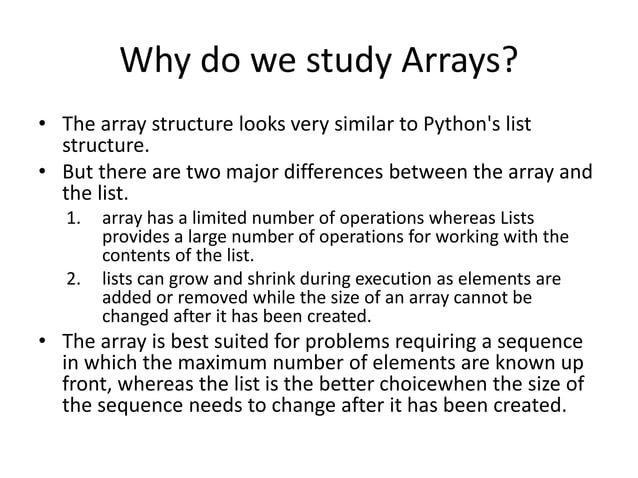 Why do we study Arrays?

• The array structure looks very similar to Python's list structure.

• But there are two major differences between the array and the list.

1. array has a limited number of operations whereas Lists provides a large number of operations for working with the contents of the list.

2. lists can grow and shrink during execution as elements are added or removed while the size of an array cannot be changed after it has been created.

• The array is best suited for problems requiring a sequence in which the maximum number of elements are known up front, whereas the list is the better choicewhen the size of the sequence needs to change after it has been created.